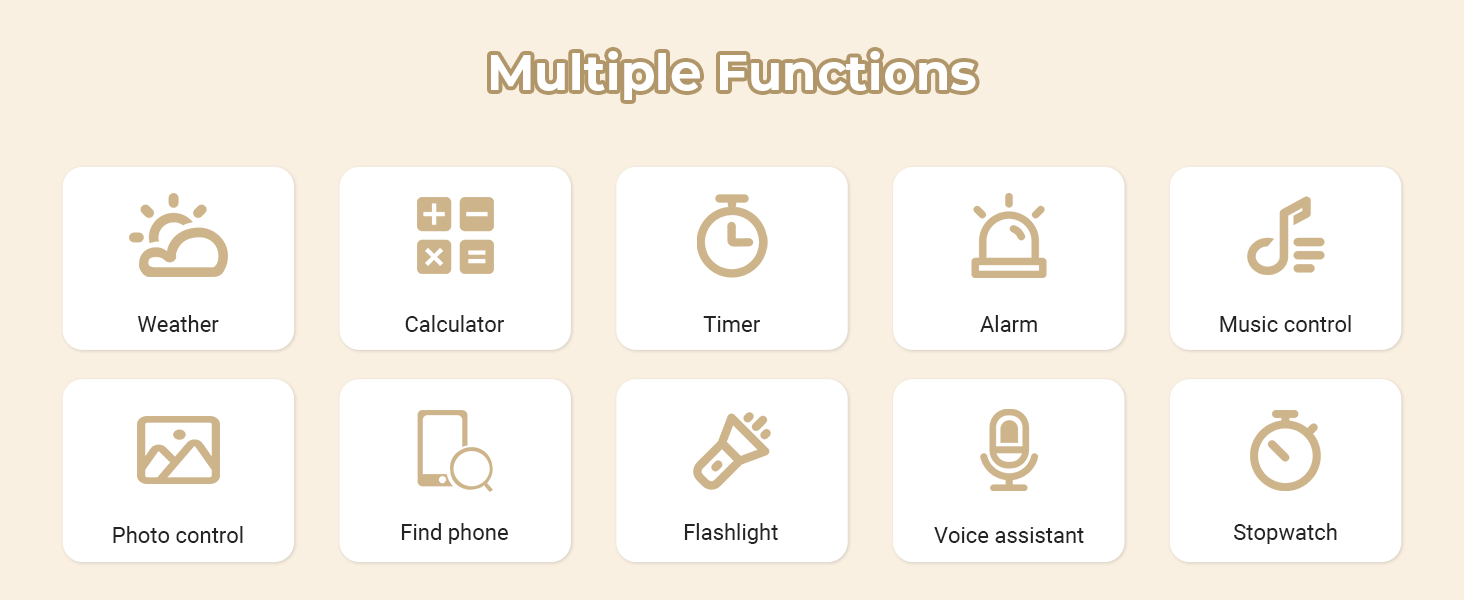 Multiple Functions

Weather

Calculator

Timer

Alarm

Music control

Photo control

Find phone

Flashlight

Voice assistant

Stopwatch